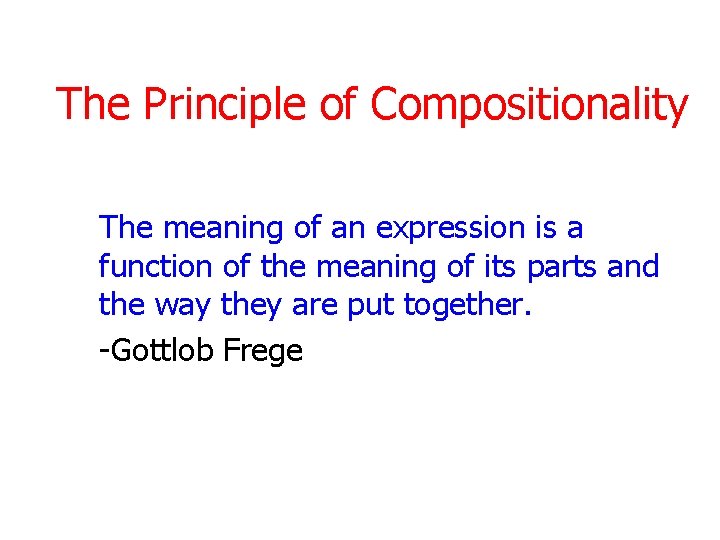 The Principle of Compositionality

The meaning of an expression is a function of the meaning of its parts and the way they are put together.

-Gottlob Frege